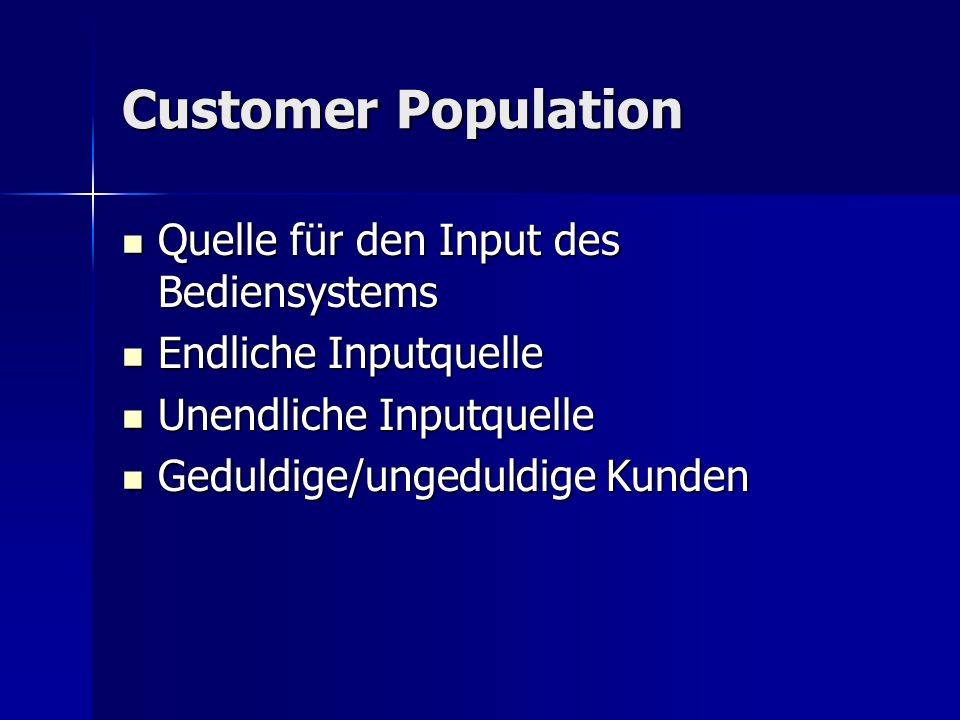 Customer Population

- Quelle für den Input des Bediensystems
- Endliche Inputquelle
- Unendliche Inputquelle
- Geduldige/ungeduldige Kunden